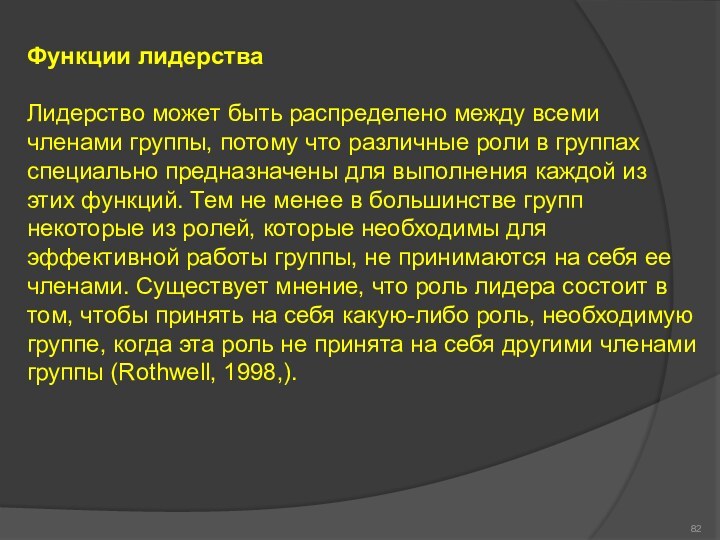 Функции лидерства

Лидерство может быть распределено между всеми членами группы, потому что различные роли в группах специально предназначены для выполнения каждой из этих функций. Тем не менее в большинстве групп некоторые из ролей, которые необходимы для эффективной работы группы, не принимаются на себя ее членами. Существует мнение, что роль лидера состоит в том, чтобы принять на себя какую-либо роль, необходимую группе, когда эта роль не принята на себя другими членами группы (Rothwell, 1998,).

82